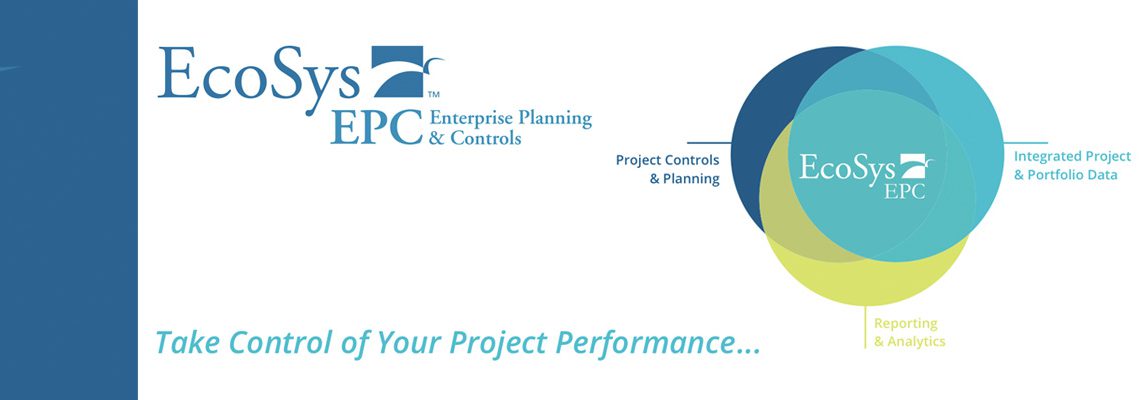 EcoSys™
EPC Enterprise Planning & Controls

Project Controls & Planning

EcoSys EPC

Integrated Project & Portfolio Data

Reporting & Analytics

Take Control of Your Project Performance...